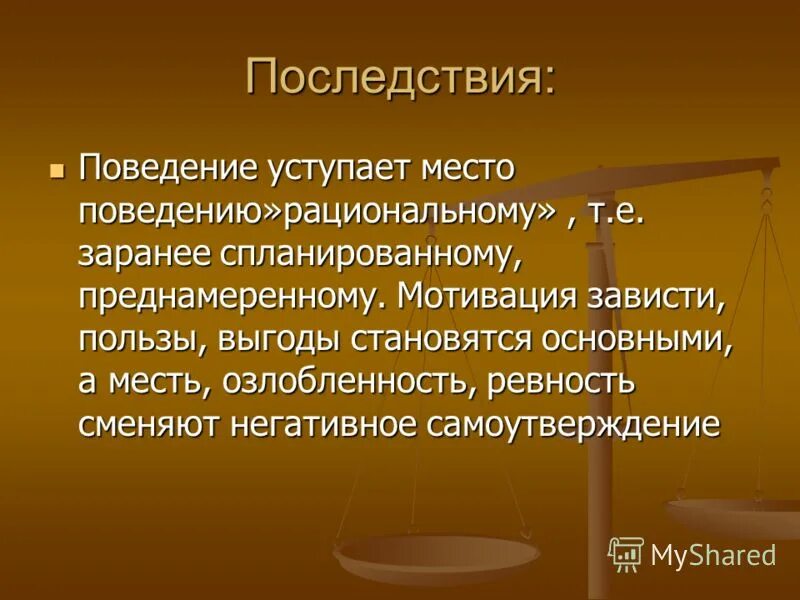 Последствия:

Поведение уступает место поведению»рациональному» , т.е. заранее спланированному, преднамеренному. Мотивация зависти, пользы, выгоды становятся основными, а месть, озлобленность, ревность сменяют негативное самоутверждение

MyShared